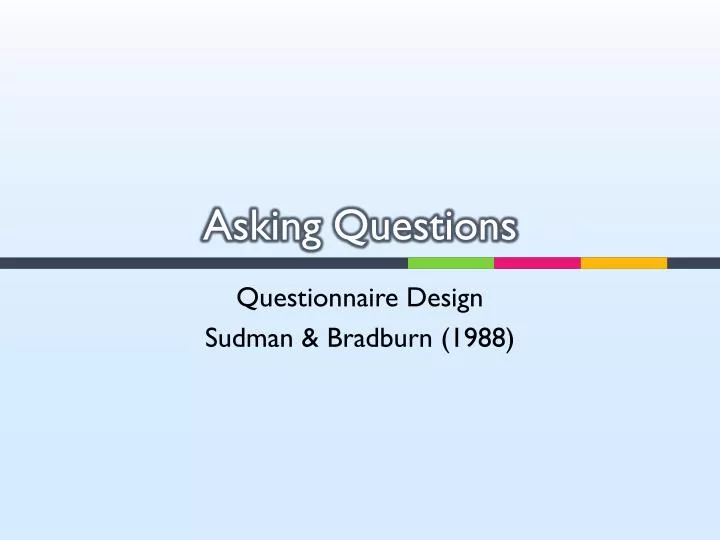 Asking Questions

Questionnaire Design
Sudman & Bradburn (1988)